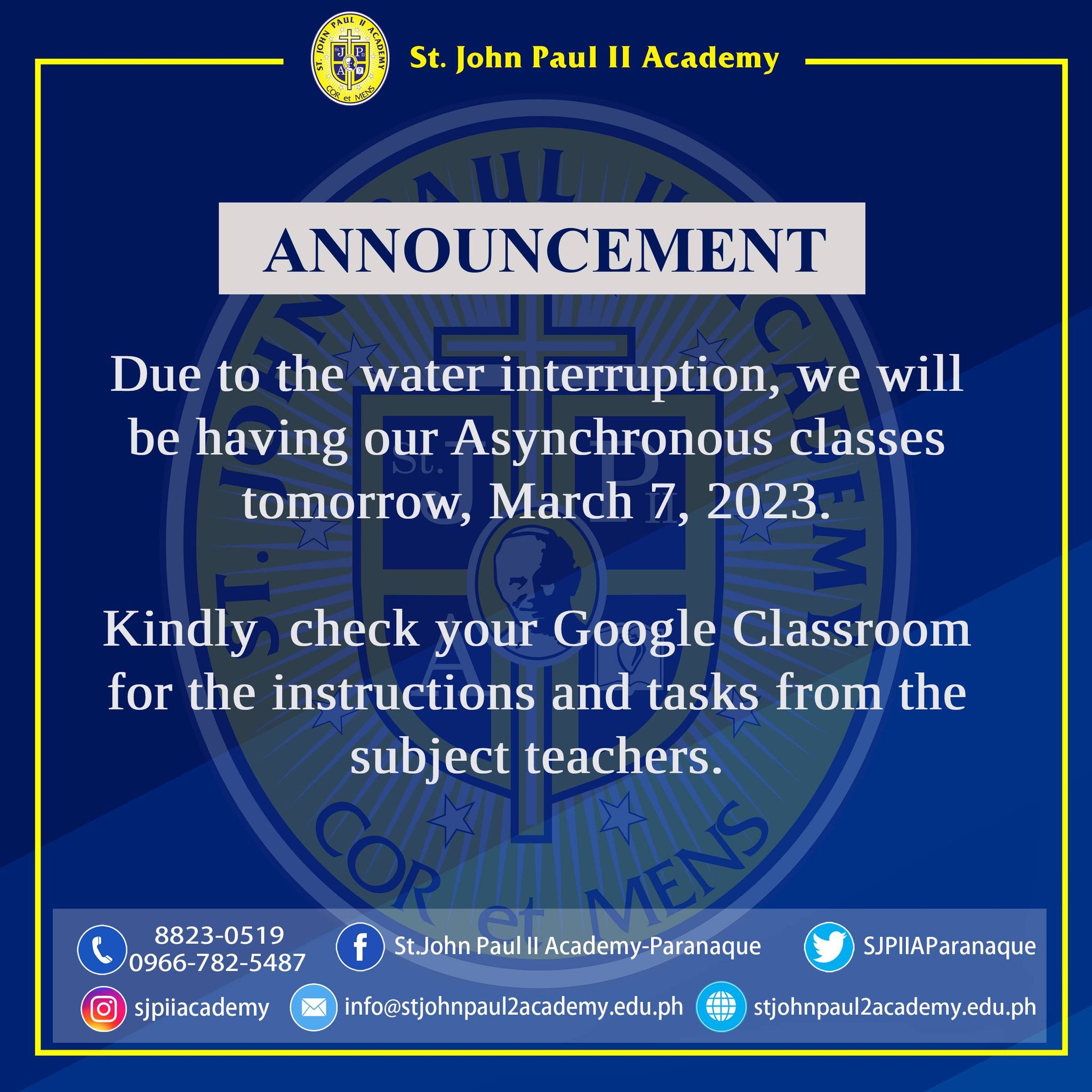 ST. JOHN PAUL II ACADEMY
St. J P II
A
COR et MENS

St. John Paul II Academy

ANNOUNCEMENT

Due to the water interruption, we will be having our Asynchronous classes tomorrow, March 7, 2023.

Kindly check your Google Classroom for the instructions and tasks from the subject teachers.

8823-0519
0966-782-5487

St.John Paul II Academy-Paranaque

SJPIIAParanaque

sjpiiacademy

info@stjohnpaul2academy.edu.ph

stjohnpaul2academy.edu.ph